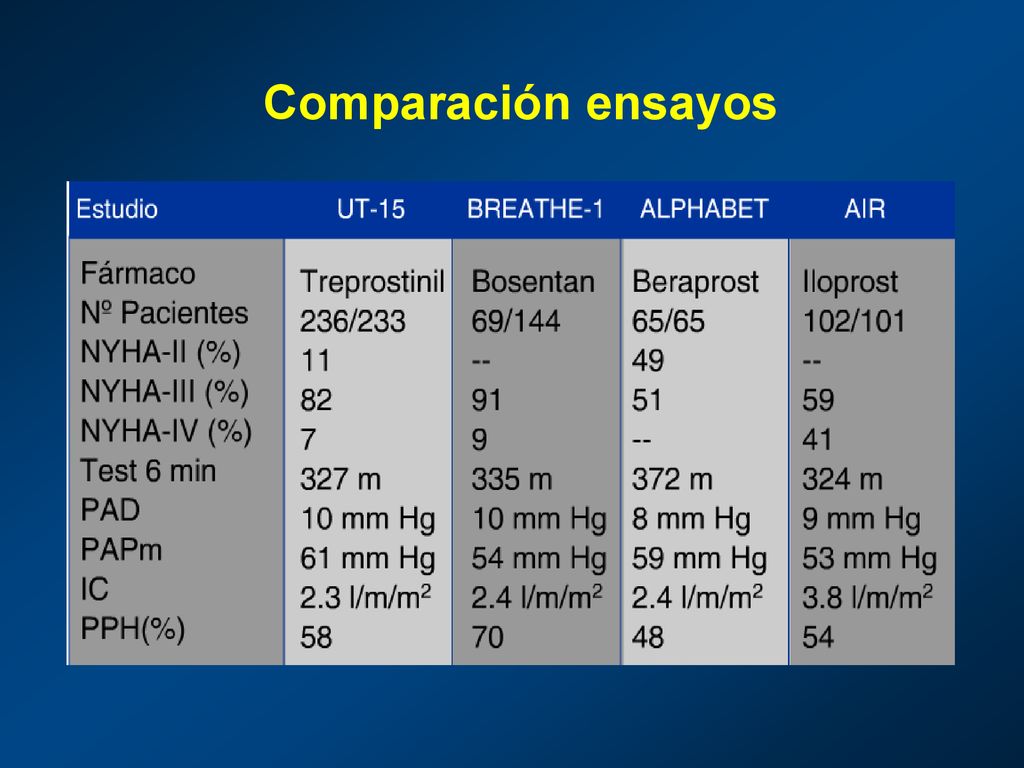 Comparación ensayos

| Estudio | UT-15 | BREATHE-1 | ALPHABET | AIR |
|---|---|---|---|---|
| Fármaco | Treprostinil | Bosentan | Beraprost | Iloprost |
| Nº Pacientes | 236/233 | 69/144 | 65/65 | 102/101 |
| NYHA-II (%) | 11 | -- | 49 | -- |
| NYHA-III (%) | 82 | 91 | 51 | 59 |
| NYHA-IV (%) | 7 | 9 | -- | 41 |
| Test 6 min | 327 m | 335 m | 372 m | 324 m |
| PAD | 10 mm Hg | 10 mm Hg | 8 mm Hg | 9 mm Hg |
| PAPm | 61 mm Hg | 54 mm Hg | 59 mm Hg | 53 mm Hg |
| IC | 2.3 l/m/m$^2$ | 2.4 l/m/m$^2$ | 2.4 l/m/m$^2$ | 3.8 l/m/m$^2$ |
| PPH(%) | 58 | 70 | 48 | 54 |